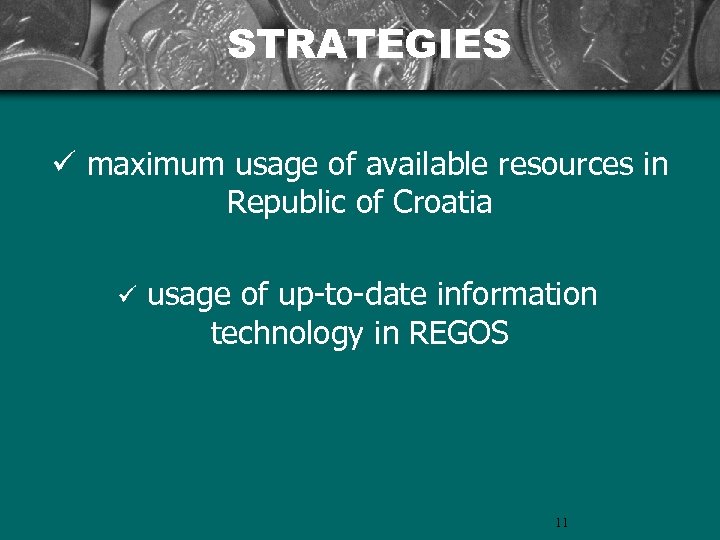 STRATEGIES

✓ maximum usage of available resources in Republic of Croatia

✓ usage of up-to-date information technology in REGOS

11